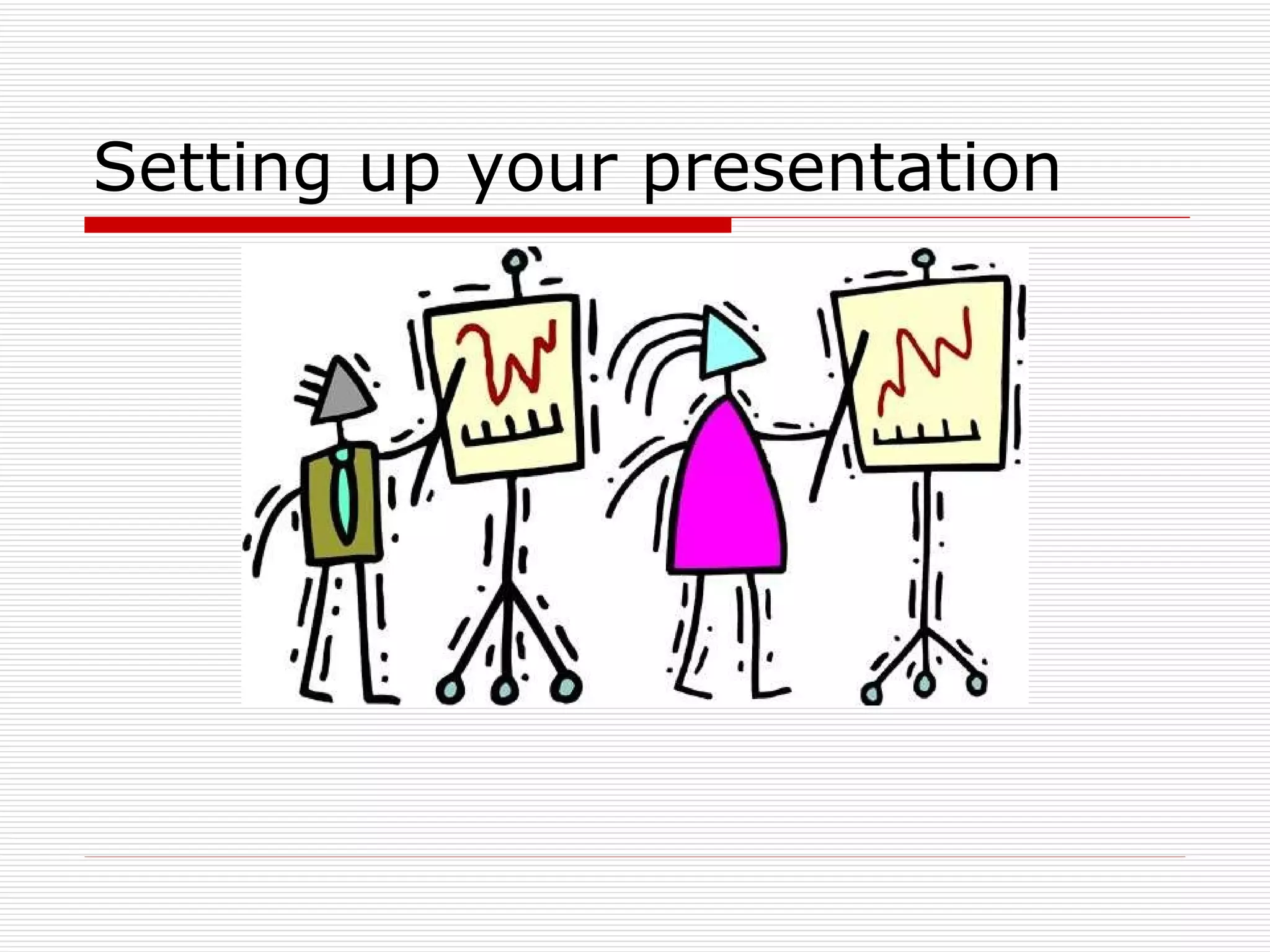 Setting up your presentation